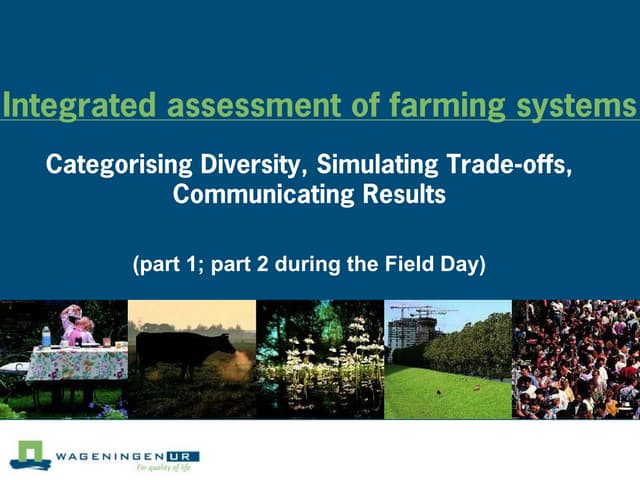 Integrated assessment of farming systems

Categorising Diversity, Simulating Trade-offs, Communicating Results

(part 1; part 2 during the Field Day)

WAGENINGEN UR
For quality of life